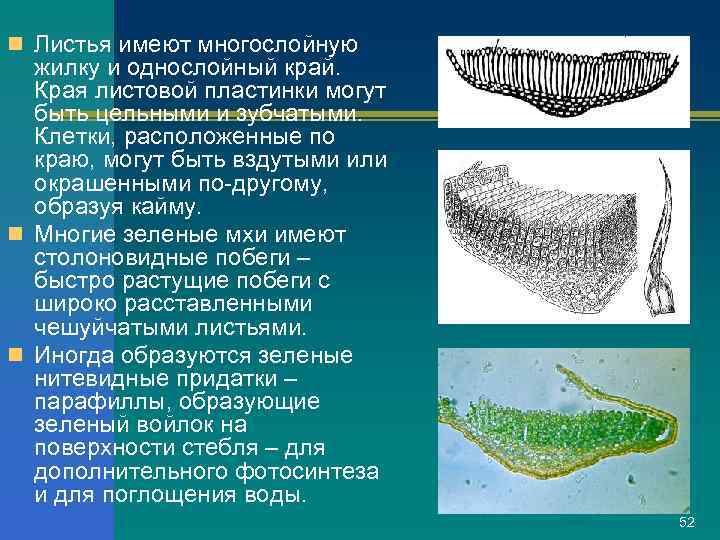 Листья имеют многослойную жилку и однослойный край. Края листовой пластинки могут быть цельными и зубчатыми. Клетки, расположенные по краю, могут быть вздутыми или окрашенными по-другому, образуя кайму.

Многие зеленые мхи имеют столоновидные побеги – быстро растущие побеги с широко расставленными чешуйчатыми листьями.

Иногда образуются зеленые нитевидные придатки – парафиллы, образующие зеленый войлок на поверхности стебля – для дополнительного фотосинтеза и для поглощения воды.

52